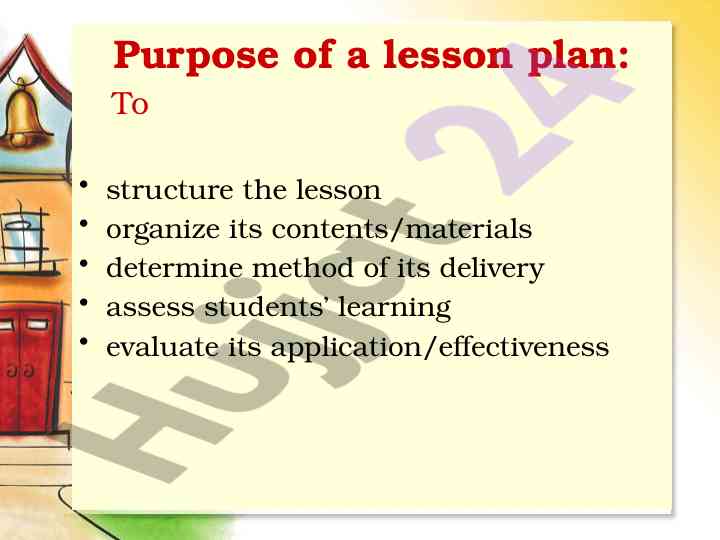 Purpose of a lesson plan:
To

• structure the lesson
• organize its contents/materials
• determine method of its delivery
• assess students' learning
• evaluate its application/effectiveness

Hujjat 24